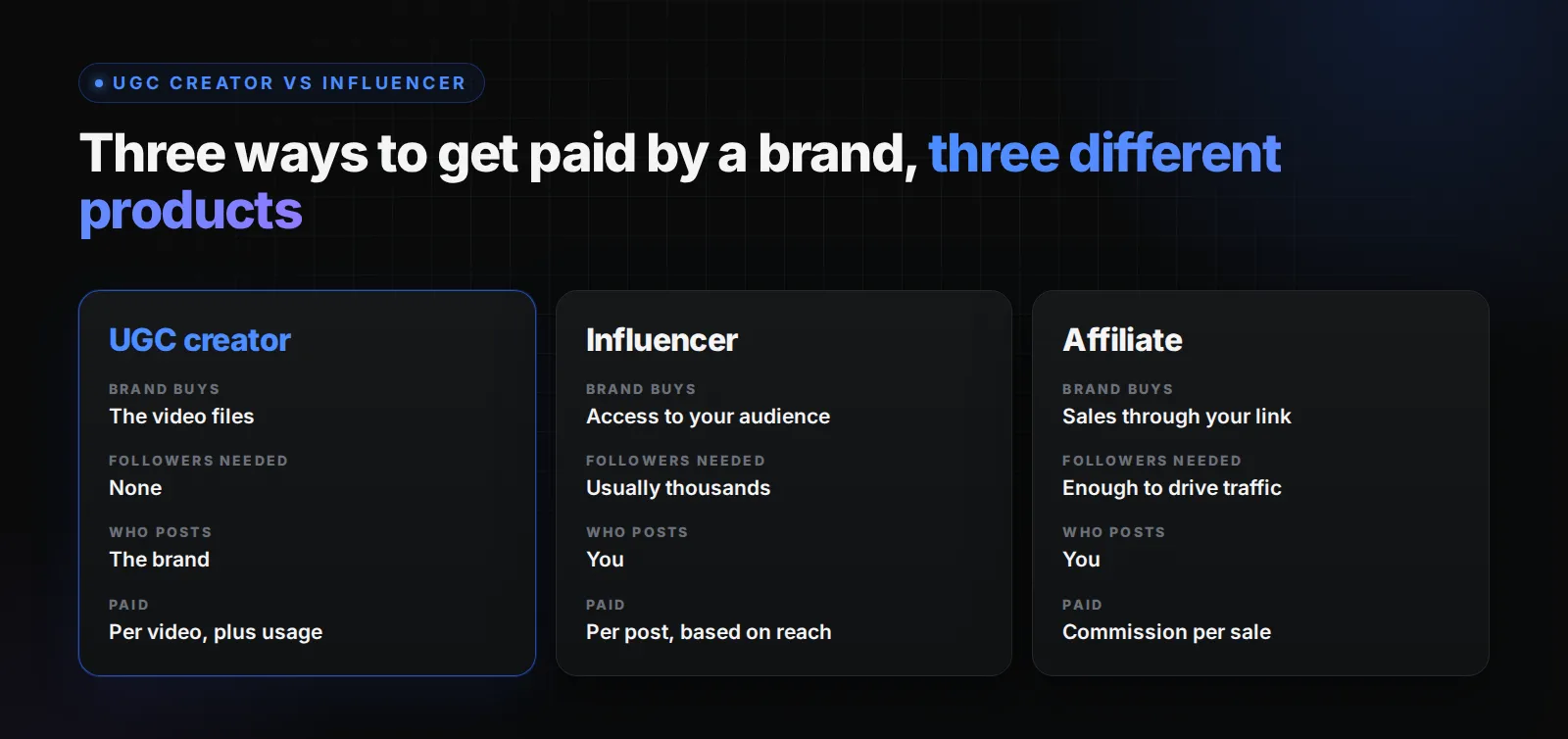 • UGC CREATOR VS INFLUENCER

Three ways to get paid by a brand, three different products

UGC creator

BRAND BUYS
The video files

FOLLOWERS NEEDED
None

WHO POSTS
The brand

PAID
Per video, plus usage

Influencer

BRAND BUYS
Access to your audience

FOLLOWERS NEEDED
Usually thousands

WHO POSTS
You

PAID
Per post, based on reach

Affiliate

BRAND BUYS
Sales through your link

FOLLOWERS NEEDED
Enough to drive traffic

WHO POSTS
You

PAID
Commission per sale